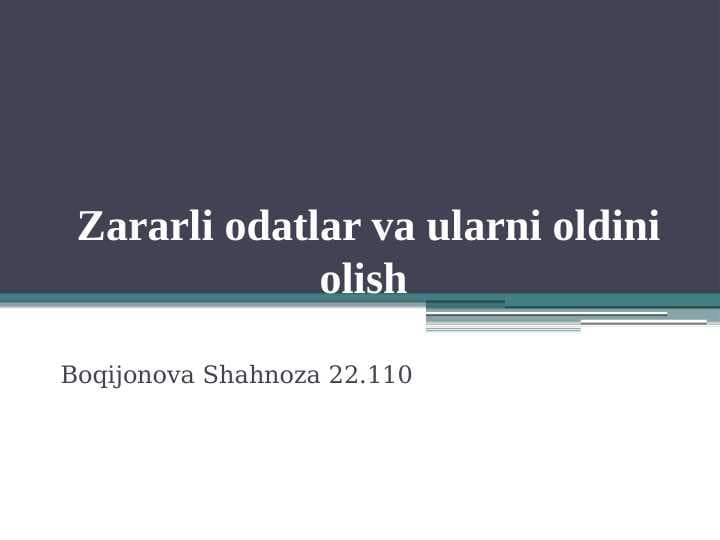 Zararli odatlar va ularni oldini olish

Boqijonova Shahnoza 22.110